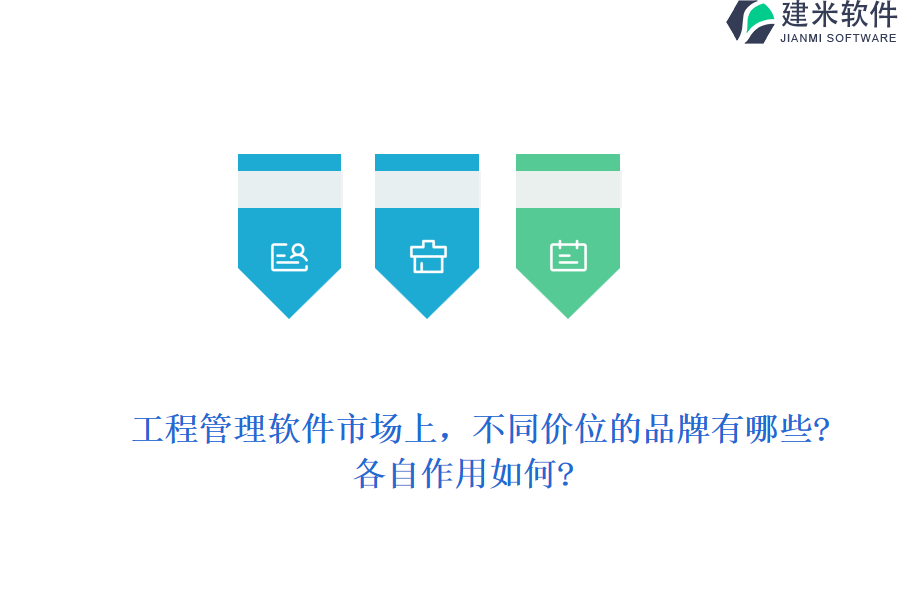 建米软件
JIANMI SOFTWARE

工程管理软件市场上，不同价位的品牌有哪些?各自作用如何?